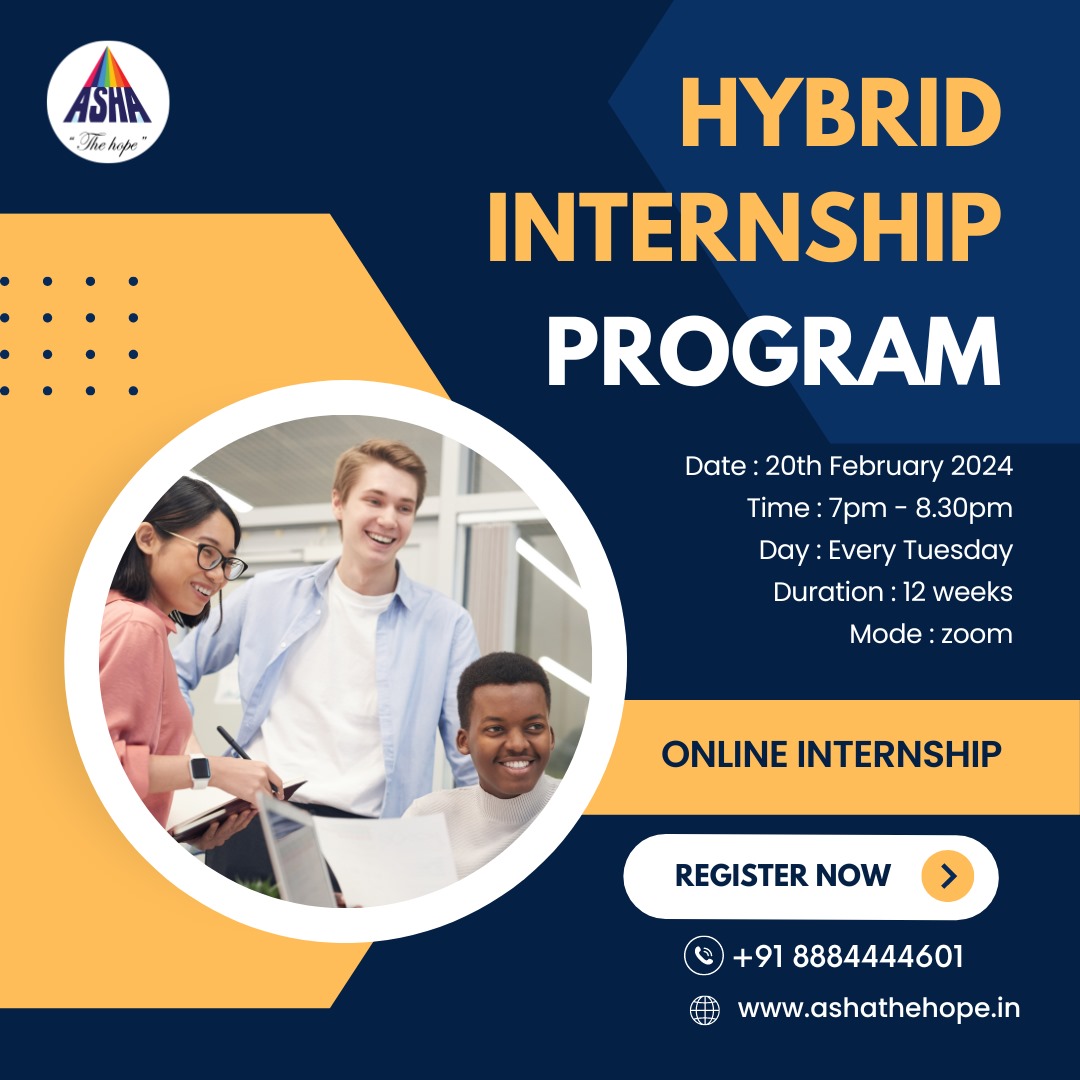 ASHA
"The hope"

HYBRID INTERNSHIP PROGRAM

Date : 20th February 2024
Time : 7pm - 8.30pm
Day : Every Tuesday
Duration : 12 weeks
Mode : zoom

ONLINE INTERNSHIP

REGISTER NOW

+91 8884444601

www.ashathehope.in